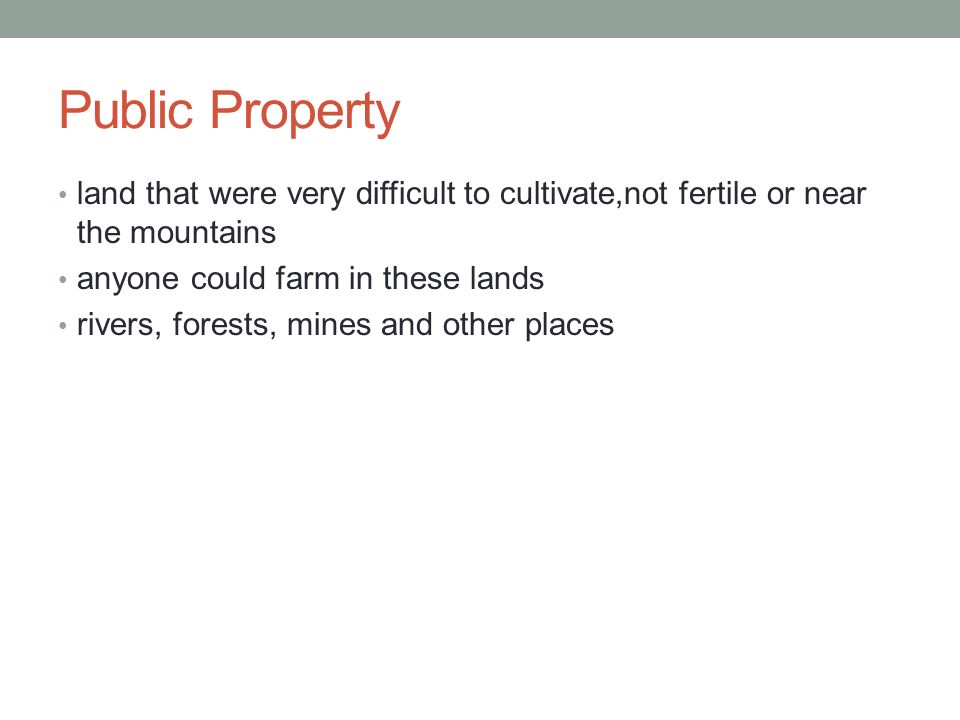 Public Property

• land that were very difficult to cultivate,not fertile or near the mountains
• anyone could farm in these lands
• rivers, forests, mines and other places